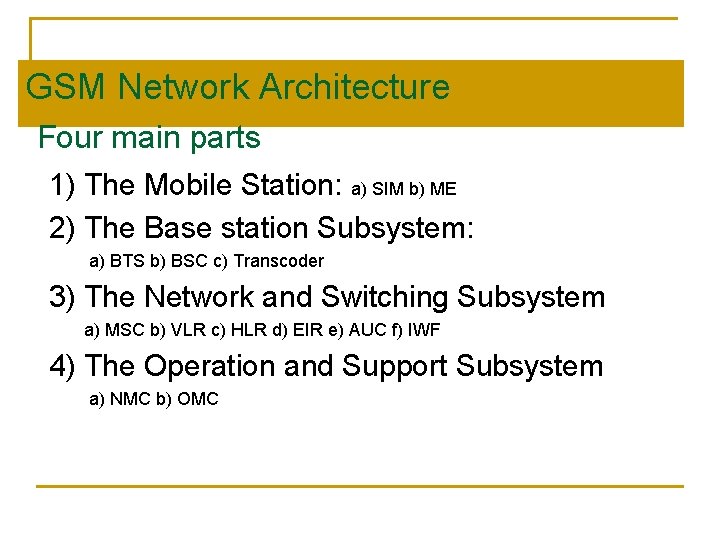 GSM Network Architecture

Four main parts

1) The Mobile Station: a) SIM b) ME

2) The Base station Subsystem:
a) BTS b) BSC c) Transcoder

3) The Network and Switching Subsystem
a) MSC b) VLR c) HLR d) EIR e) AUC f) IWF

4) The Operation and Support Subsystem
a) NMC b) OMC